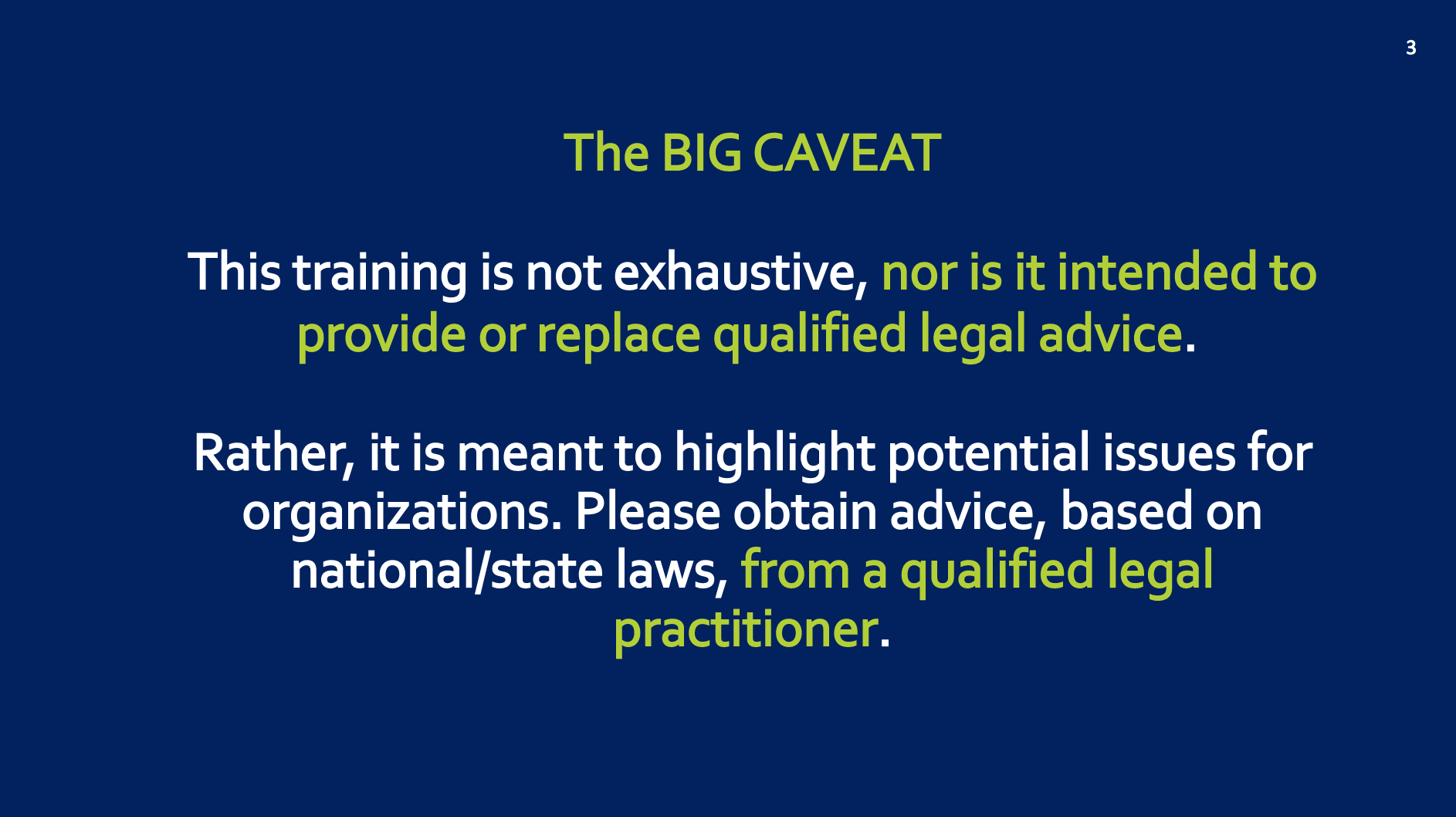 3

The BIG CAVEAT

This training is not exhaustive, nor is it intended to provide or replace qualified legal advice.

Rather, it is meant to highlight potential issues for organizations. Please obtain advice, based on national/state laws, from a qualified legal practitioner.